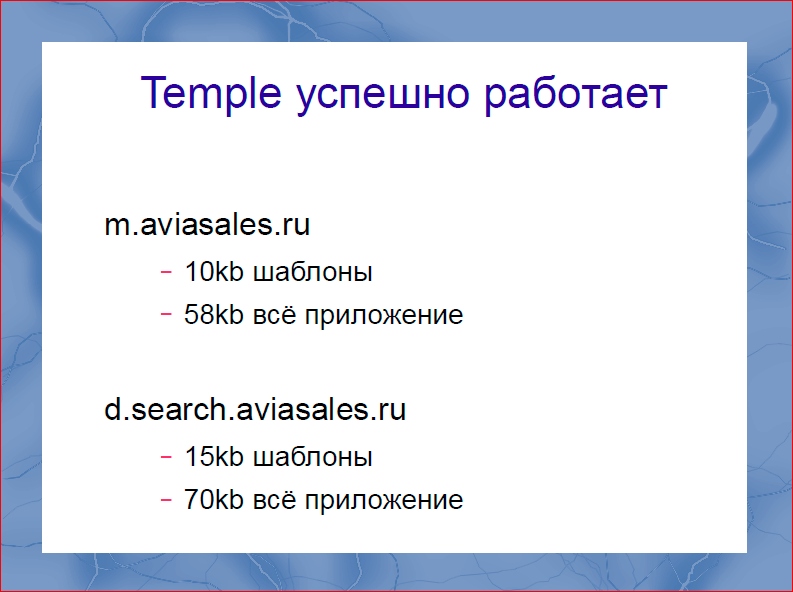 Temple успешно работает

m.aviasales.ru

– 10kb шаблоны
– 58kb всё приложение

d.search.aviasales.ru

– 15kb шаблоны
– 70kb всё приложение